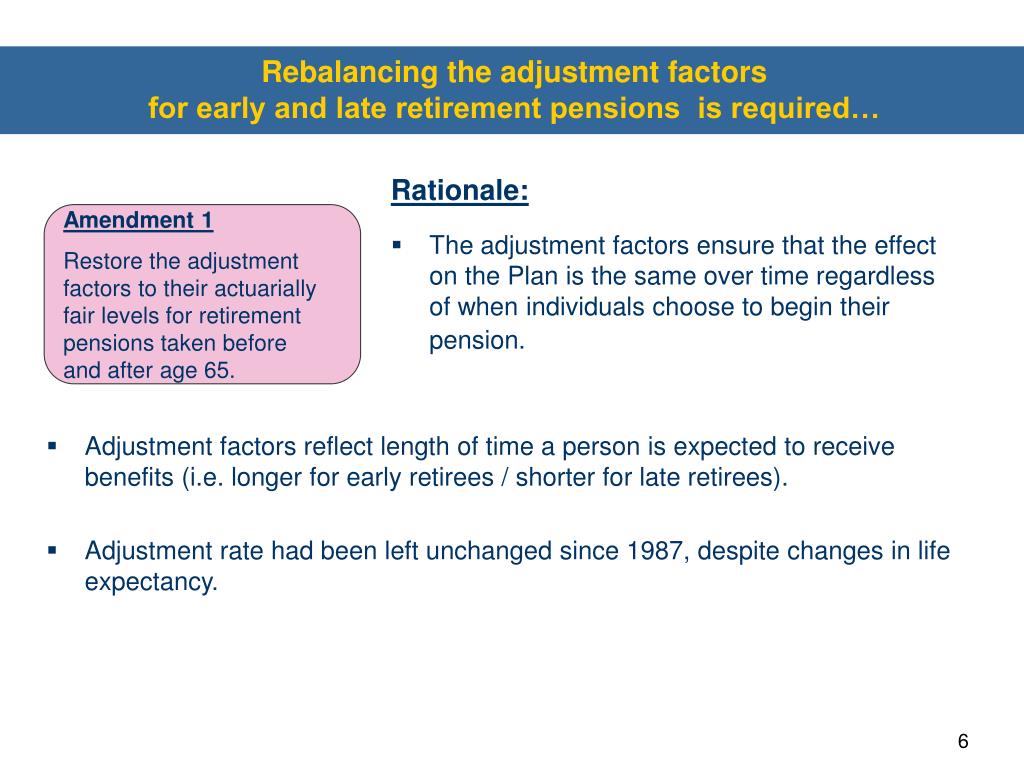 Rebalancing the adjustment factors
for early and late retirement pensions is required…

Amendment 1

Restore the adjustment factors to their actuarially fair levels for retirement pensions taken before and after age 65.

Rationale:

▪ The adjustment factors ensure that the effect on the Plan is the same over time regardless of when individuals choose to begin their pension.

▪ Adjustment factors reflect length of time a person is expected to receive benefits (i.e. longer for early retirees / shorter for late retirees).

▪ Adjustment rate had been left unchanged since 1987, despite changes in life expectancy.

6